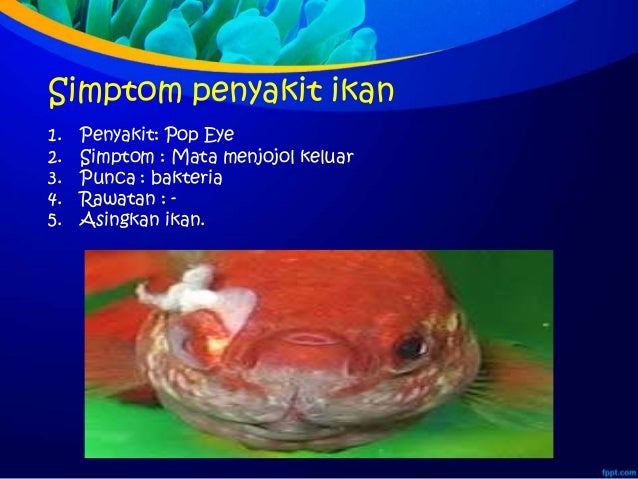 Simptom penyakit ikan

1. Penyakit: Pop Eye
2. Simptom : Mata menjojol keluar
3. Punca : bakteria
4. Rawatan : -
5. Asingkan ikan.

fppt.com